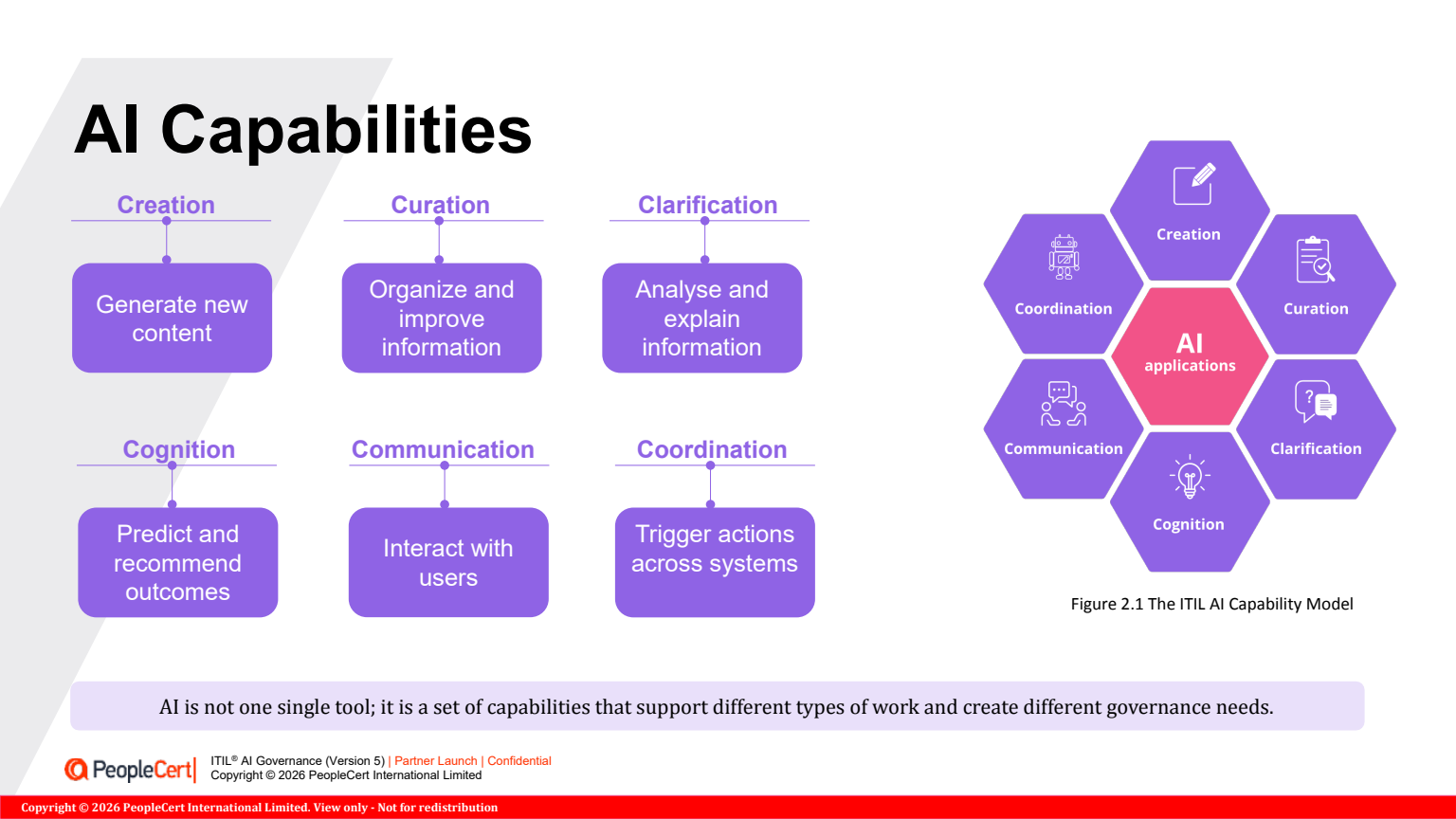 AI Capabilities

Creation

Generate new content

Curation

Organize and improve information

Clarification

Analyse and explain information

Cognition

Predict and recommend outcomes

Communication

Interact with users

Coordination

Trigger actions across systems

Creation

Coordination

Curation

AI
applications

Communication

Clarification

Cognition

Figure 2.1 The ITIL AI Capability Model

AI is not one single tool; it is a set of capabilities that support different types of work and create different governance needs.

PeopleCert

ITIL® AI Governance (Version 5) | Partner Launch | Confidential
Copyright © 2026 PeopleCert International Limited

Copyright © 2026 PeopleCert International Limited. View only - Not for redistribution